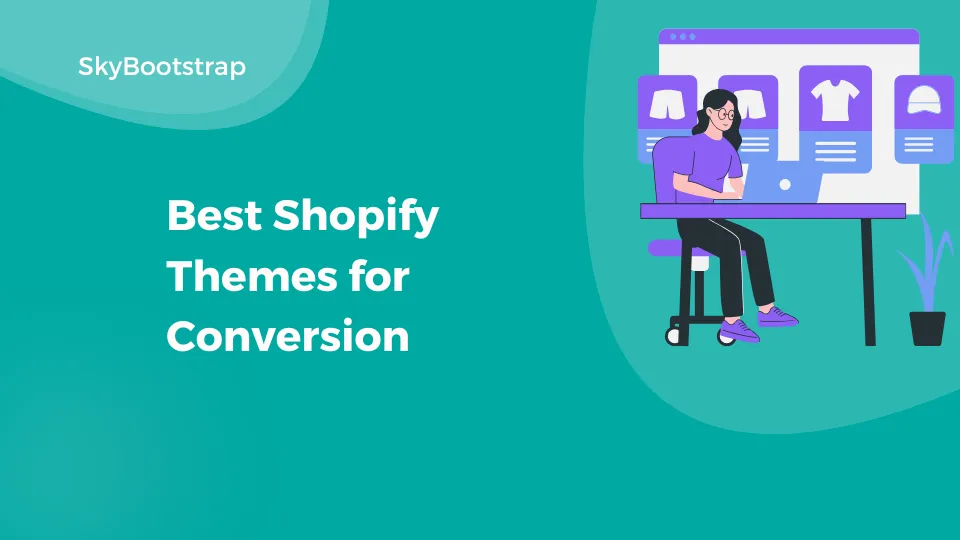 SkyBootstrap

Best Shopify Themes for Conversion